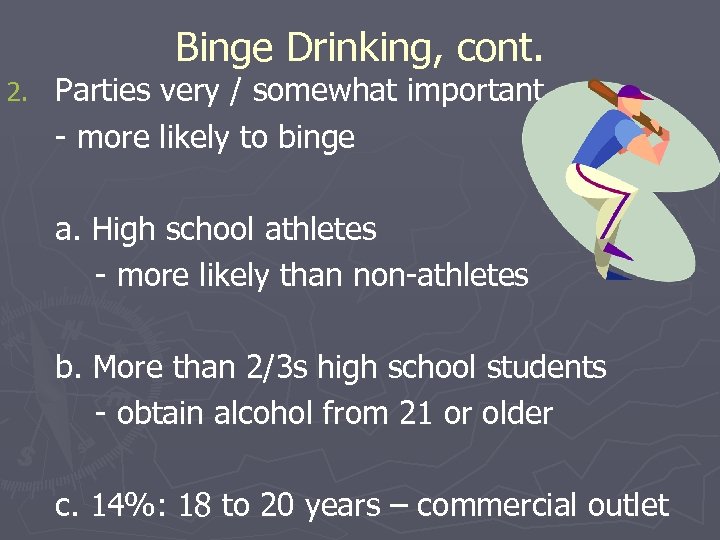 Binge Drinking, cont.

2. Parties very / somewhat important
- more likely to binge

a. High school athletes
- more likely than non-athletes

b. More than 2/3s high school students
- obtain alcohol from 21 or older

c. 14%: 18 to 20 years – commercial outlet